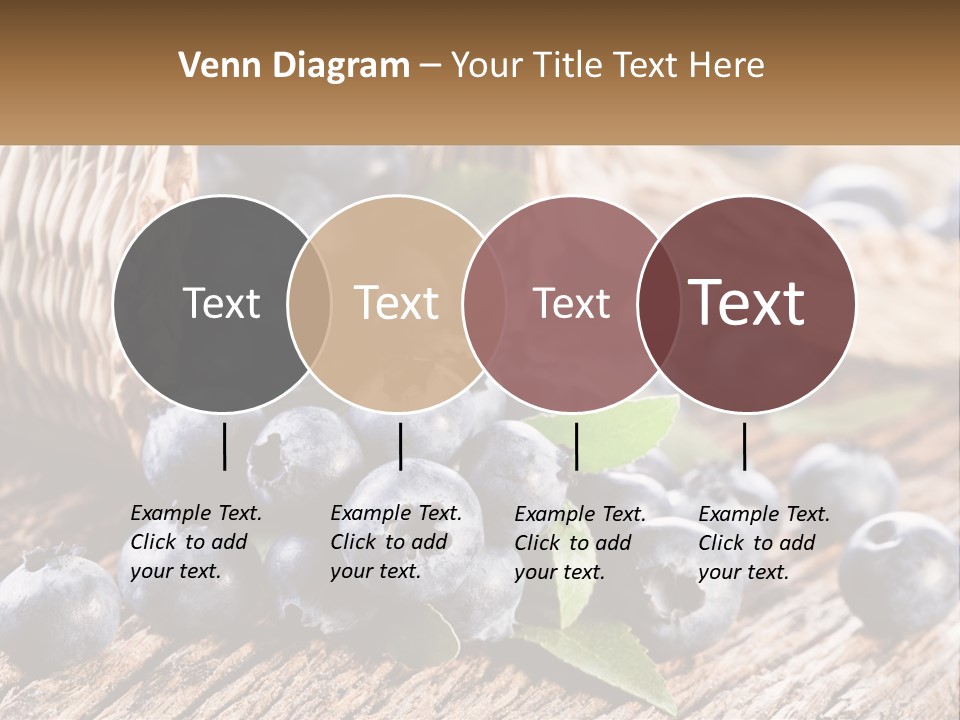 Venn Diagram – Your Title Text Here

Text

Text

Text

Text

Example Text. Click to add your text.

Example Text. Click to add your text.

Example Text. Click to add your text.

Example Text. Click to add your text.